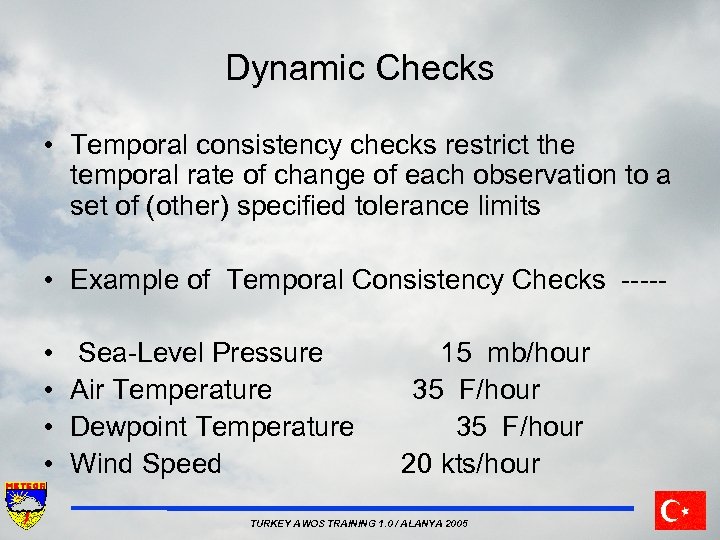 Dynamic Checks

• Temporal consistency checks restrict the temporal rate of change of each observation to a set of (other) specified tolerance limits

• Example of Temporal Consistency Checks -----

• Sea-Level Pressure 15 mb/hour
• Air Temperature 35 F/hour
• Dewpoint Temperature 35 F/hour
• Wind Speed 20 kts/hour

METEOR

TURKEY AWOS TRAINING 1.0 / ALANYA 2005